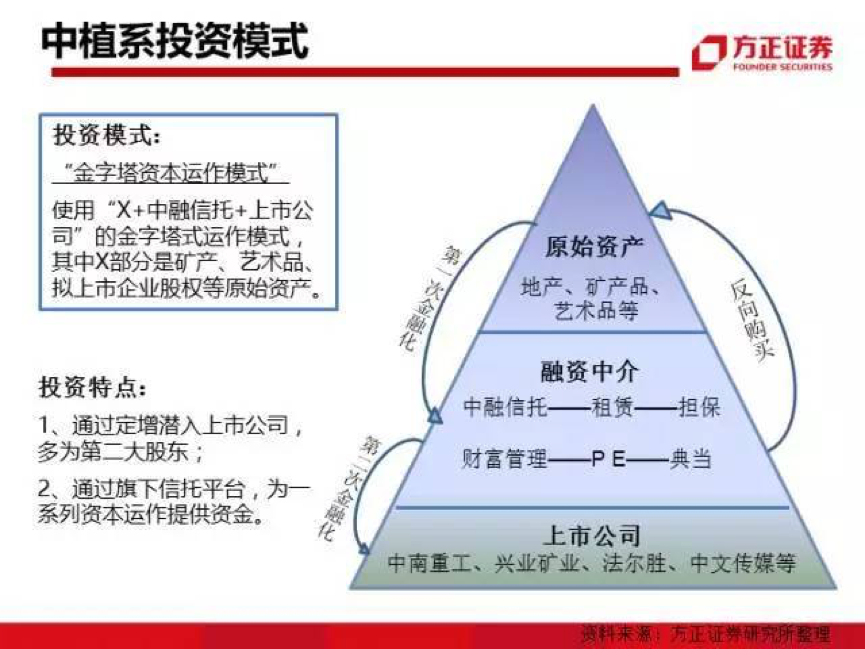 中植系投资模式

方正证券
FOUNDER SECURITIES

投资模式：

“金字塔资本运作模式”

使用“X+中融信托+上市公司”的金字塔式运作模式，其中X部分是矿产、艺术品、拟上市企业股权等原始资产。

投资特点：

1、通过定增潜入上市公司，多为第二大股东；

2、通过旗下信托平台，为一系列资本运作提供资金。

第一次金融化

第二次金融化

反向购买

原始资产

地产、矿产品、艺术品等

融资中介

中融信托——租赁——担保

财富管理——P E——典当

上市公司

中南重工、兴业矿业、法尔胜、中文传媒等

资料来源：方正证券研究所整理